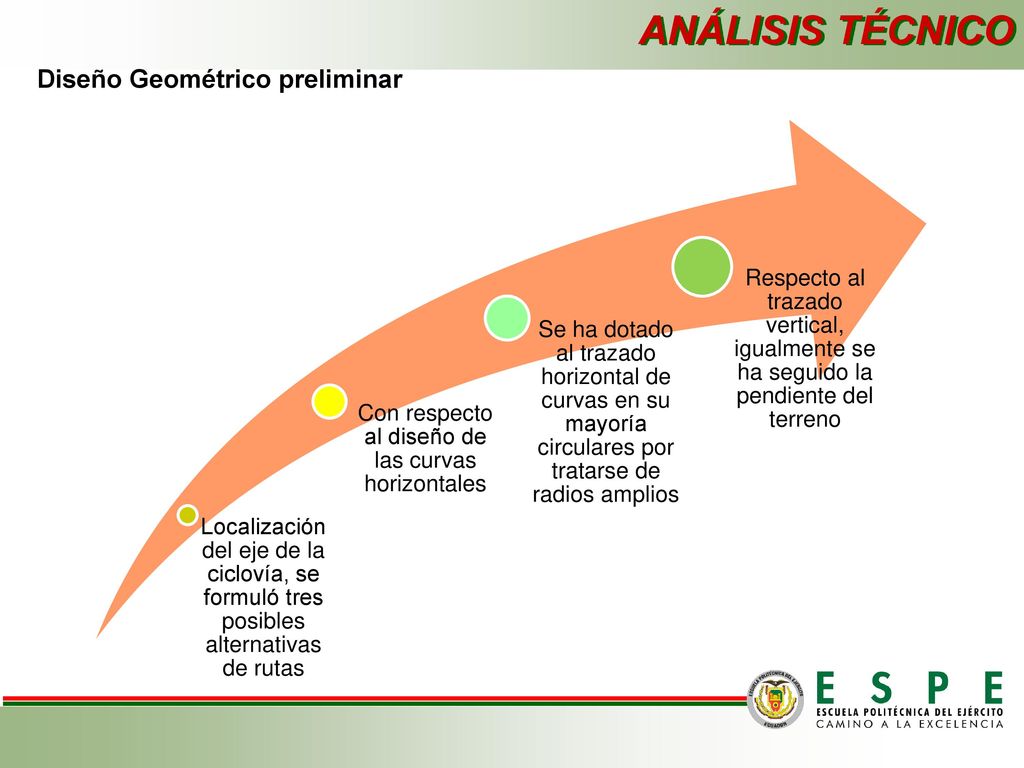 ANÁLISIS TÉCNICO

Diseño Geométrico preliminar

Localización del eje de la ciclovía, se formuló tres posibles alternativas de rutas

Con respecto al diseño de las curvas horizontales

Se ha dotado al trazado horizontal de curvas en su mayoría circulares por tratarse de radios amplios

Respecto al trazado vertical, igualmente se ha seguido la pendiente del terreno

ESCUELA POLITÉCNICA DEL EJÉRCITO
ECUADOR

E S P E
ESCUELA POLITÉCNICA DEL EJÉRCITO
CAMINO A LA EXCELENCIA